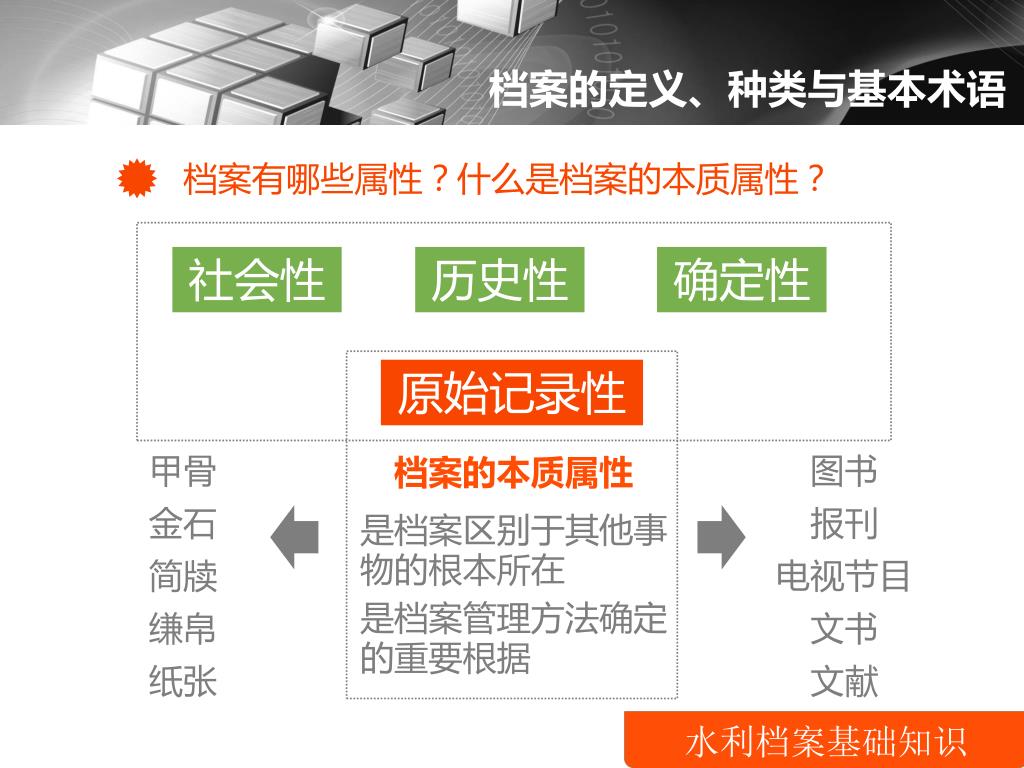 档案的定义、种类与基本术语

档案有哪些属性？什么是档案的本质属性？

社会性

历史性

确定性

原始记录性

甲骨
金石
简牍
缣帛
纸张

档案的本质属性

是档案区别于其他事物的根本所在

是档案管理方法确定的重要根据

图书
报刊
电视节目
文书
文献

水利档案基础知识